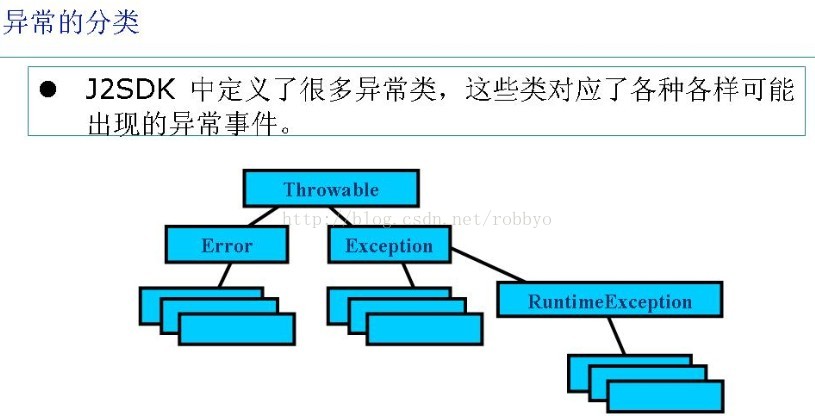 异常的分类

● J2SDK 中定义了很多异常类，这些类对应了各种各样可能出现的异常事件。

Throwable

http://blog.csdn.net/robbyo

Error

Exception

RuntimeException